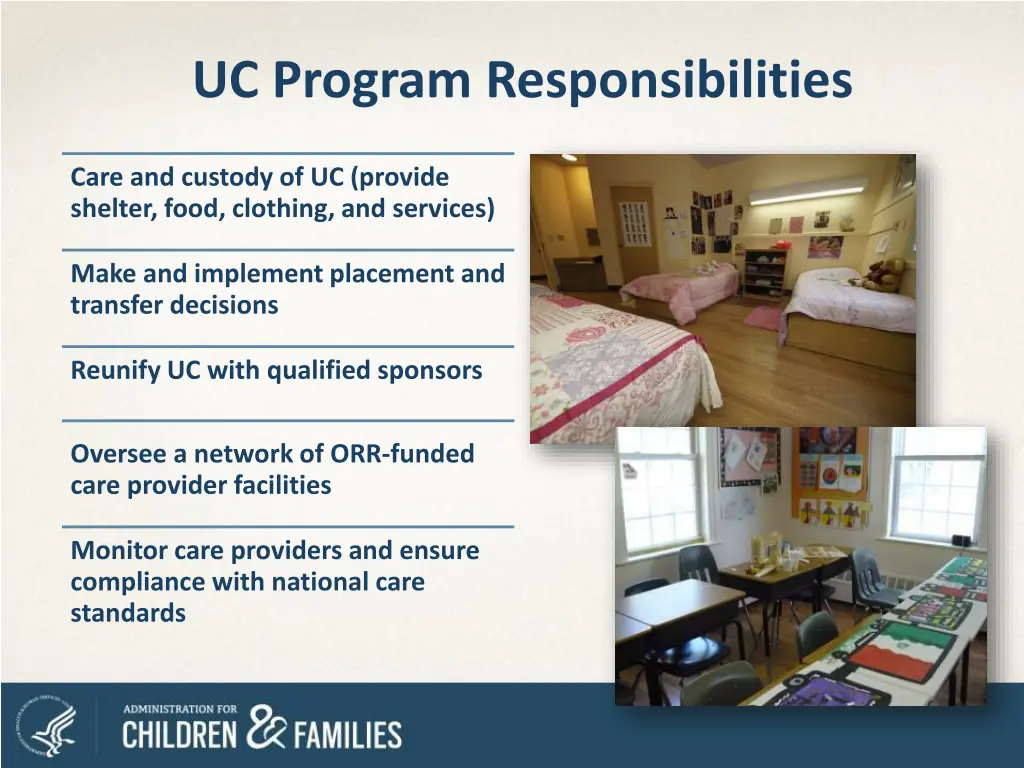 UC Program Responsibilities

Care and custody of UC (provide shelter, food, clothing, and services)

Make and implement placement and transfer decisions

Reunify UC with qualified sponsors

Oversee a network of ORR-funded care provider facilities

Monitor care providers and ensure compliance with national care standards

ADMINISTRATION FOR
CHILDREN & FAMILIES